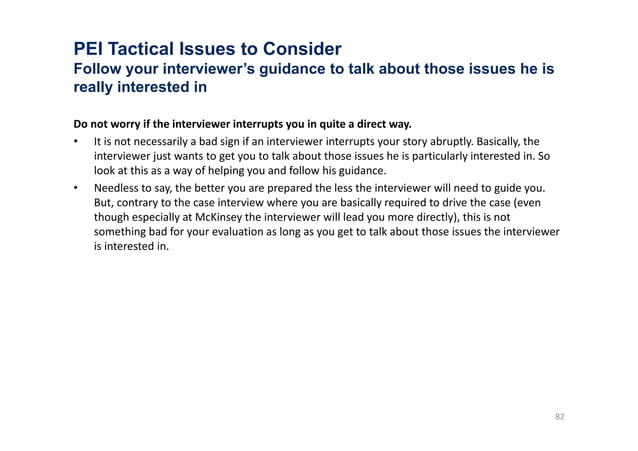 PEI Tactical Issues to Consider
Follow your interviewer's guidance to talk about those issues he is really interested in

Do not worry if the interviewer interrupts you in quite a direct way.

• It is not necessarily a bad sign if an interviewer interrupts your story abruptly. Basically, the interviewer just wants to get you to talk about those issues he is particularly interested in. So look at this as a way of helping you and follow his guidance.
• Needless to say, the better you are prepared the less the interviewer will need to guide you. But, contrary to the case interview where you are basically required to drive the case (even though especially at McKinsey the interviewer will lead you more directly), this is not something bad for your evaluation as long as you get to talk about those issues the interviewer is interested in.

82